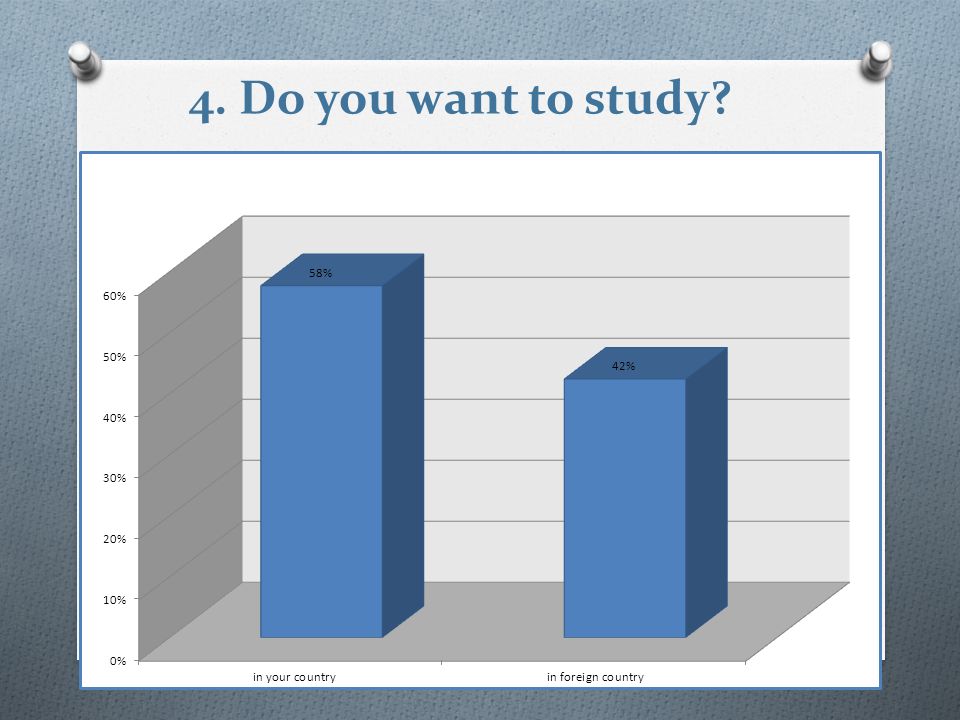 4. Do you want to study?

60%
50%
40%
30%
20%
10%
0%

58%
42%

in your country
in foreign country